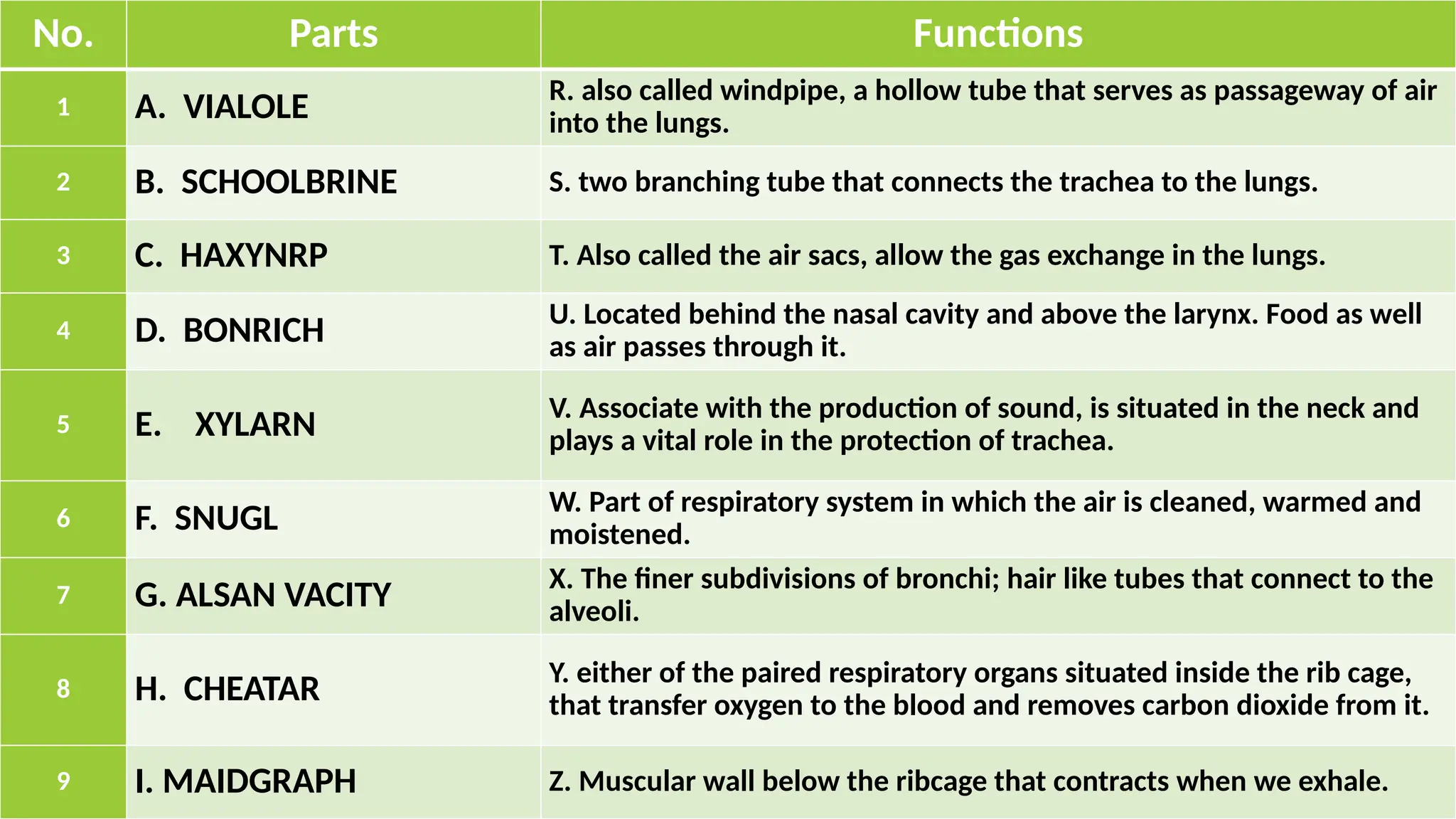 | No. | Parts | Functions |
|---|---|---|
| 1 | A. VIALOLE | R. also called windpipe, a hollow tube that serves as passageway of air into the lungs. |
| 2 | B. SCHOOLBRINE | S. two branching tube that connects the trachea to the lungs. |
| 3 | C. HAXYNRP | T. Also called the air sacs, allow the gas exchange in the lungs. |
| 4 | D. BONRICH | U. Located behind the nasal cavity and above the larynx. Food as well as air passes through it. |
| 5 | E. XYLARN | V. Associate with the production of sound, is situated in the neck and plays a vital role in the protection of trachea. |
| 6 | F. SNUGL | W. Part of respiratory system in which the air is cleaned, warmed and moistened. |
| 7 | G. ALSAN VACITY | X. The finer subdivisions of bronchi; hair like tubes that connect to the alveoli. |
| 8 | H. CHEATAR | Y. either of the paired respiratory organs situated inside the rib cage, that transfer oxygen to the blood and removes carbon dioxide from it. |
| 9 | I. MAIDGRAPH | Z. Muscular wall below the ribcage that contracts when we exhale. |